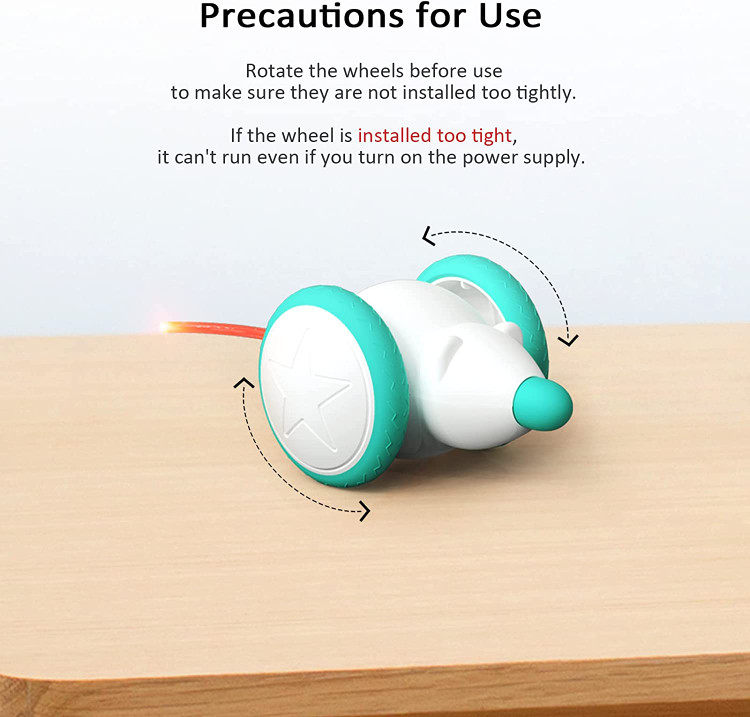 Precautions for Use

Rotate the wheels before use to make sure they are not installed too tightly.

If the wheel is installed too tight, it can't run even if you turn on the power supply.